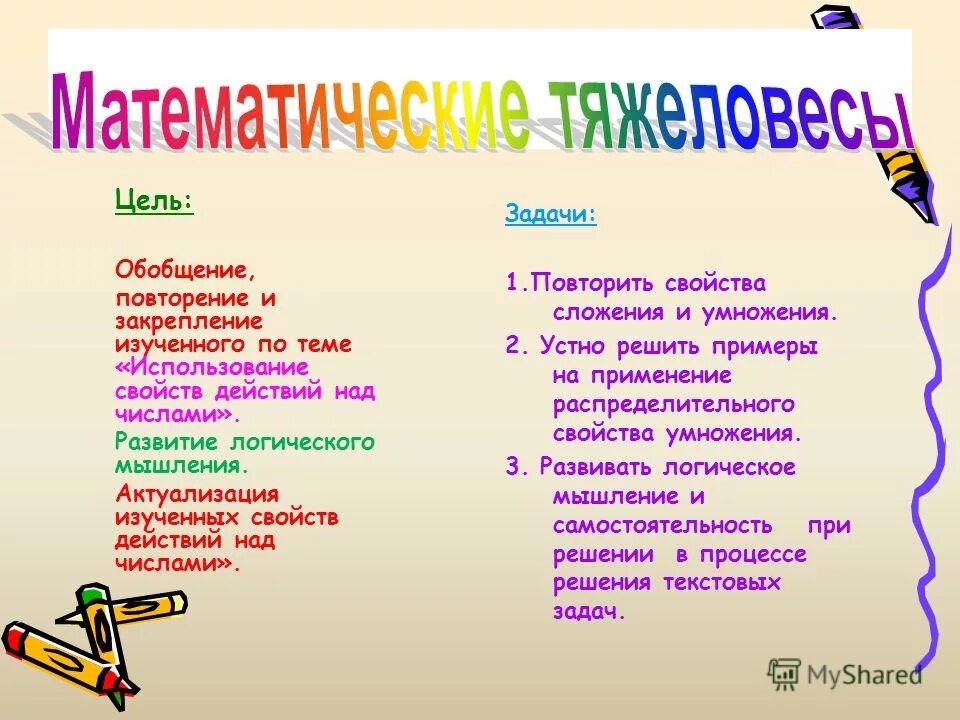 Математические тяжеловесы

Цель:

Обобщение, повторение и закрепление изученного по теме «Использование свойств действий над числами».

Развитие логического мышления.

Актуализация изученных свойств действий над числами».

Задачи:

1.Повторить свойства сложения и умножения.

2. Устно решить примеры на применение распределительного свойства умножения.

3. Развивать логическое мышление и самостоятельность при решении в процессе решения текстовых задач.

MyShared